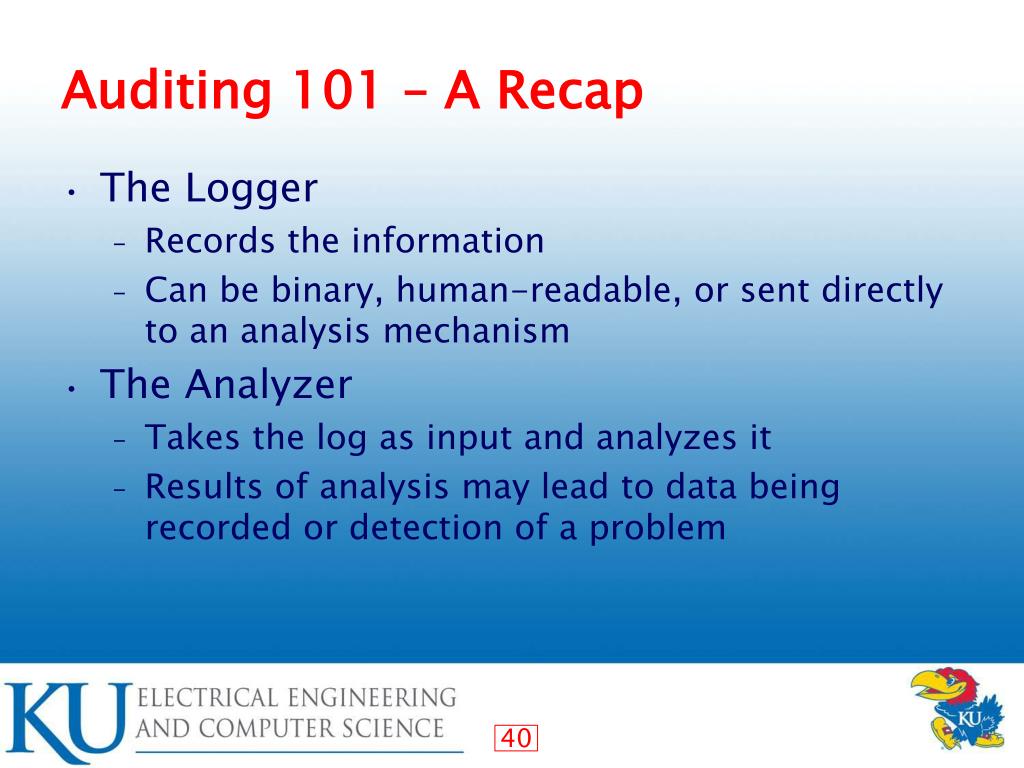 Auditing 101 – A Recap

• The Logger
– Records the information
– Can be binary, human-readable, or sent directly to an analysis mechanism

• The Analyzer
– Takes the log as input and analyzes it
– Results of analysis may lead to data being recorded or detection of a problem

KU ELECTRICAL ENGINEERING AND COMPUTER SCIENCE

40

KU